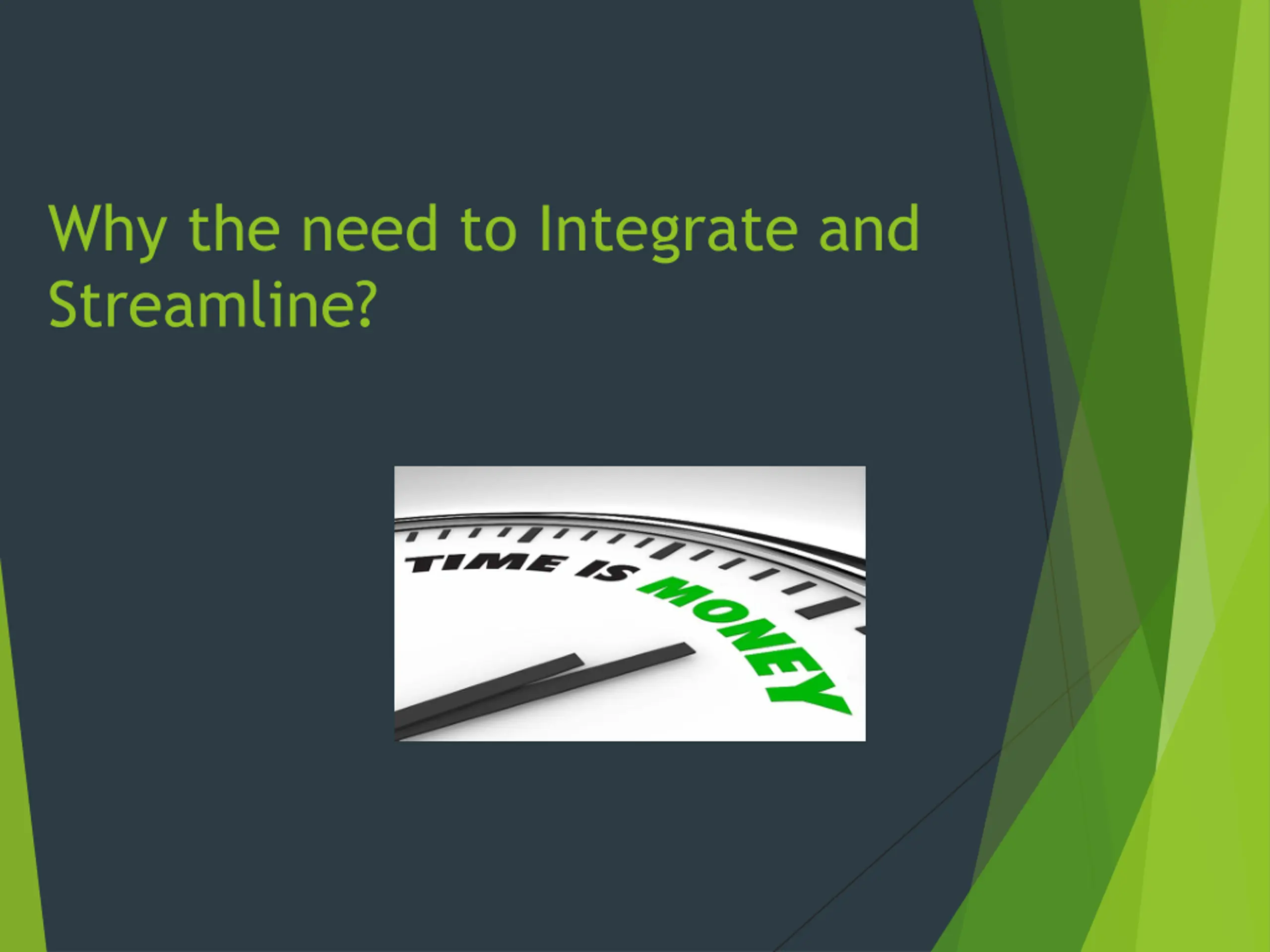 Why the need to Integrate and Streamline?

TIME IS MONEY